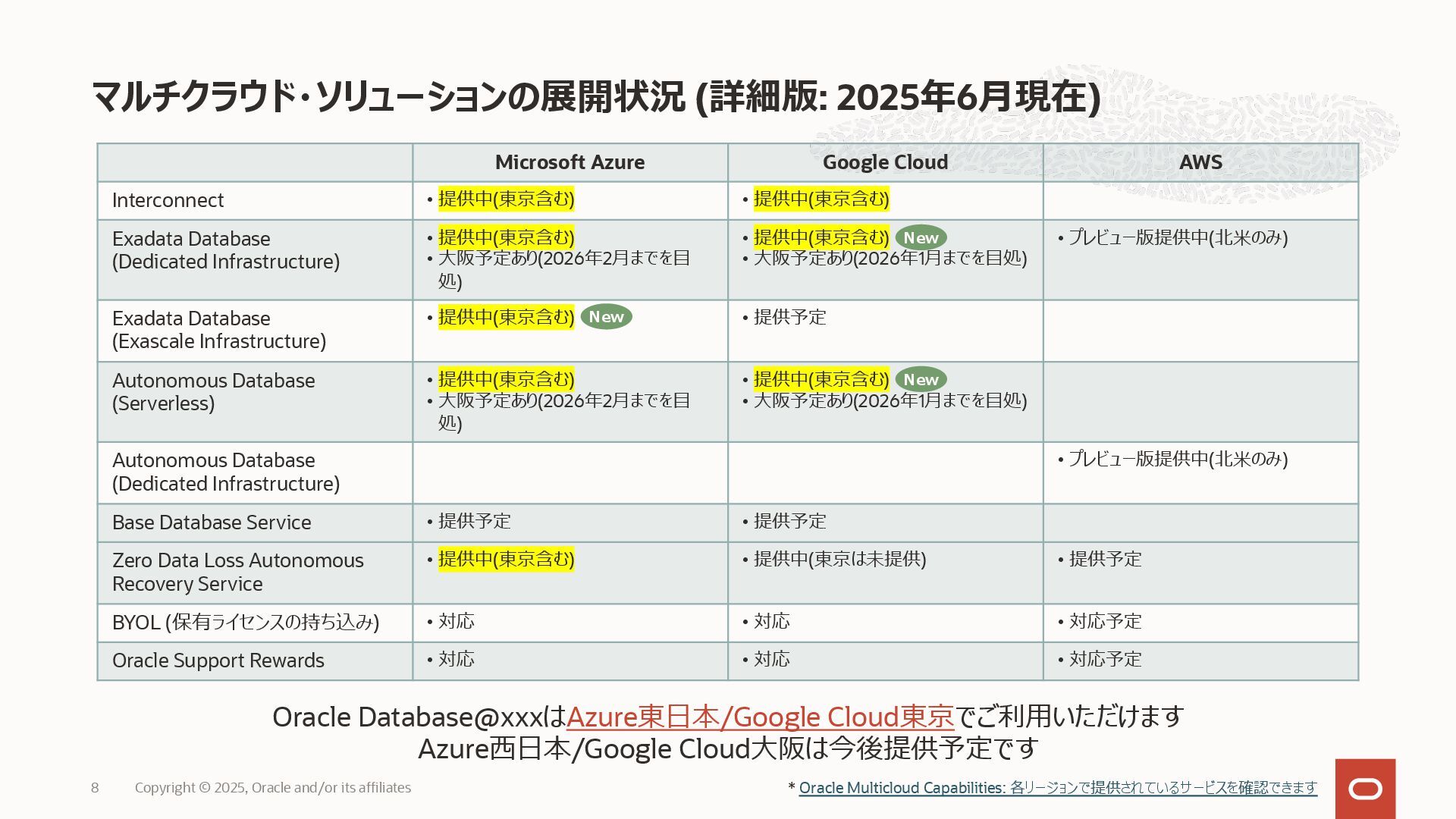 マルチクラウド・ソリューションの展開状況 (詳細版: 2025年6月現在)

| | Microsoft Azure | Google Cloud | AWS |
|---|---|---|---|
| Interconnect | • 提供中(東京含む) | • 提供中(東京含む) | |
| Exadata Database (Dedicated Infrastructure) | • 提供中(東京含む) • 大阪予定あり(2026年2月までを目処) | • 提供中(東京含む) New • 大阪予定あり(2026年1月までを目処) | • プレビュー版提供中(北米のみ) |
| Exadata Database (Exascale Infrastructure) | • 提供中(東京含む) New | • 提供予定 | |
| Autonomous Database (Serverless) | • 提供中(東京含む) • 大阪予定あり(2026年2月までを目処) | • 提供中(東京含む) New • 大阪予定あり(2026年1月までを目処) | |
| Autonomous Database (Dedicated Infrastructure) | | | • プレビュー版提供中(北米のみ) |
| Base Database Service | • 提供予定 | • 提供予定 | |
| Zero Data Loss Autonomous Recovery Service | • 提供中(東京含む) | • 提供中(東京は未提供) | • 提供予定 |
| BYOL (保有ライセンスの持ち込み) | • 対応 | • 対応 | • 対応予定 |
| Oracle Support Rewards | • 対応 | • 対応 | • 対応予定 |

Oracle Database@xxxはAzure東日本/Google Cloud東京でご利用いただけます
Azure西日本/Google Cloud大阪は今後提供予定です

8 Copyright © 2025, Oracle and/or its affiliates

* Oracle Multicloud Capabilities: 各リージョンで提供されているサービスを確認できます